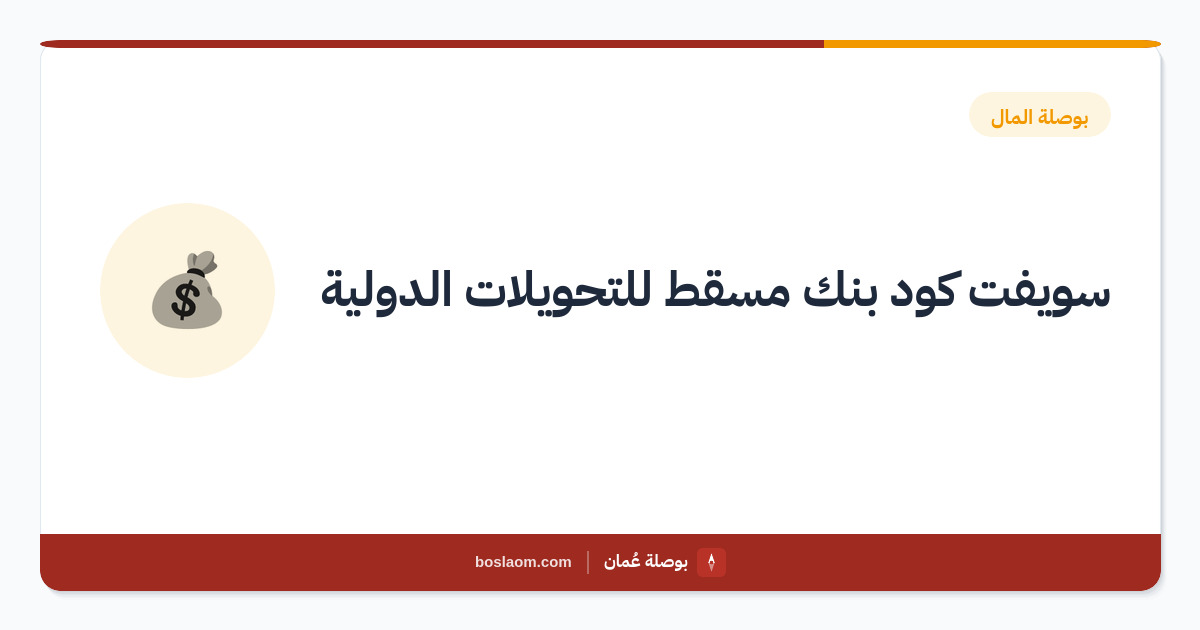 بوصلة المال

سويفت كود بنك مسقط للتحويلات الدولية

$

بوصلة عُمان | boslaom.com